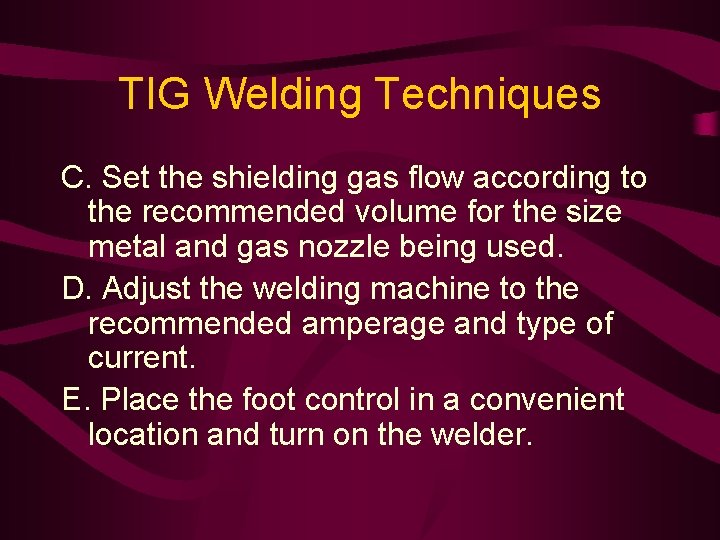 TIG Welding Techniques

C. Set the shielding gas flow according to the recommended volume for the size metal and gas nozzle being used.

D. Adjust the welding machine to the recommended amperage and type of current.

E. Place the foot control in a convenient location and turn on the welder.